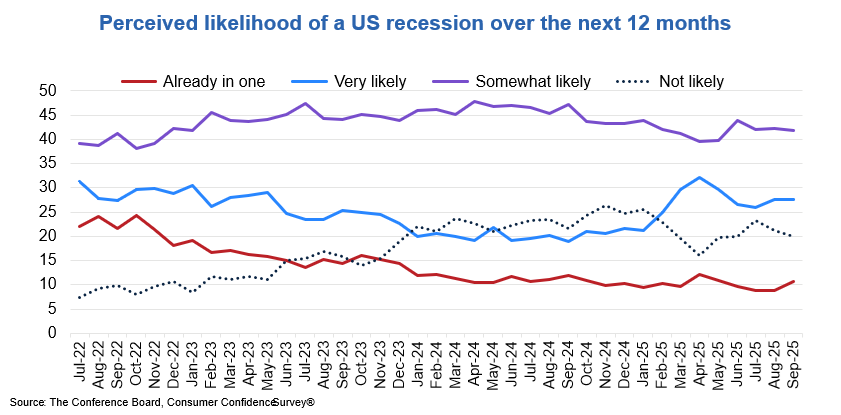 Perceived likelihood of a US recession over the next 12 months

Already in one
Very likely
Somewhat likely
Not likely

50
45
40
35
30
25
20
15
10
5
0

Jul-22
Aug-22
Sep-22
Oct-22
Nov-22
Dec-22
Jan-23
Feb-23
Mar-23
Apr-23
May-23
Jun-23
Jul-23
Aug-23
Sep-23
Oct-23
Nov-23
Dec-23
Jan-24
Feb-24
Mar-24
Apr-24
May-24
Jun-24
Jul-24
Aug-24
Sep-24
Oct-24
Nov-24
Dec-24
Jan-25
Feb-25
Mar-25
Apr-25
May-25
Jun-25
Jul-25
Aug-25
Sep-25

Source: The Conference Board, Consumer Confidence Survey®